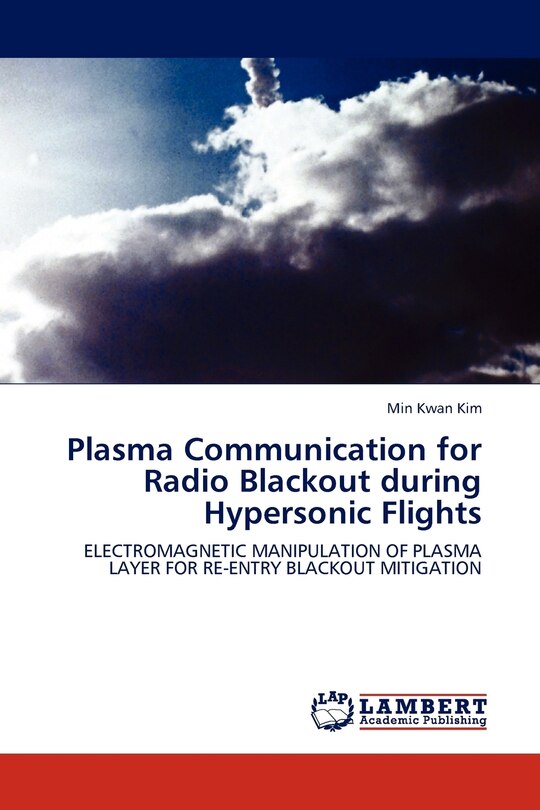 Min Kwan Kim

Plasma Communication for Radio Blackout during Hypersonic Flights

ELECTROMAGNETIC MANIPULATION OF PLASMA LAYER FOR RE-ENTRY BLACKOUT MITIGATION

LAP

LAMBERT
Academic Publishing